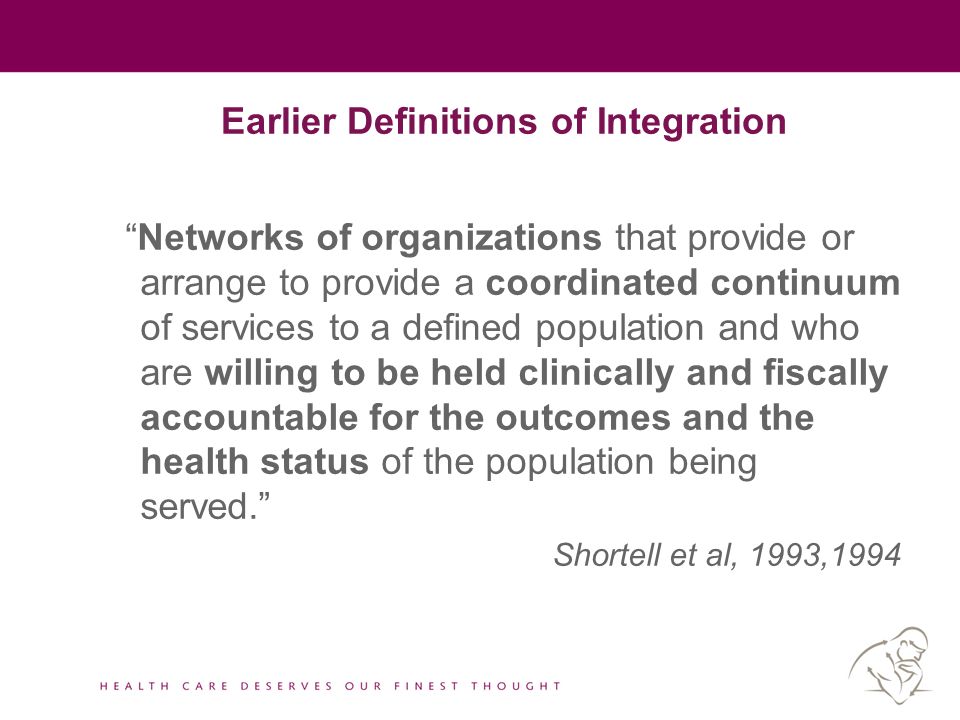 Earlier Definitions of Integration

“Networks of organizations that provide or arrange to provide a coordinated continuum of services to a defined population and who are willing to be held clinically and fiscally accountable for the outcomes and the health status of the population being served.”

Shortell et al, 1993,1994

HEALTH CARE DESERVES OUR FINEST THOUGHT